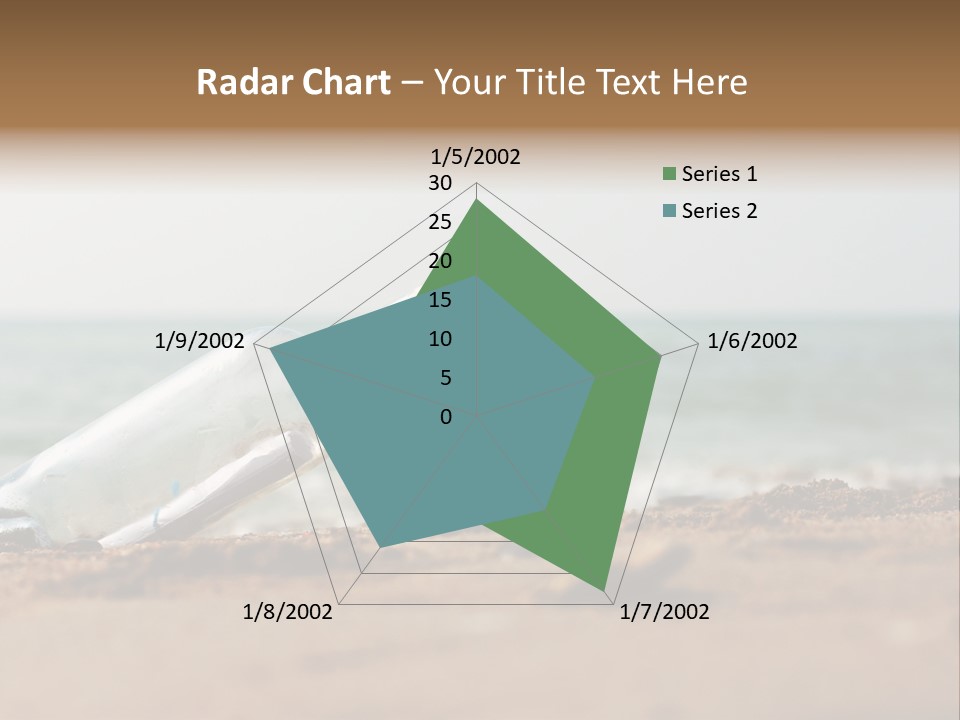 Radar Chart – Your Title Text Here

1/5/2002
30
25
20
15
10
5
0
1/6/2002
1/7/2002
1/8/2002
1/9/2002

Series 1
Series 2